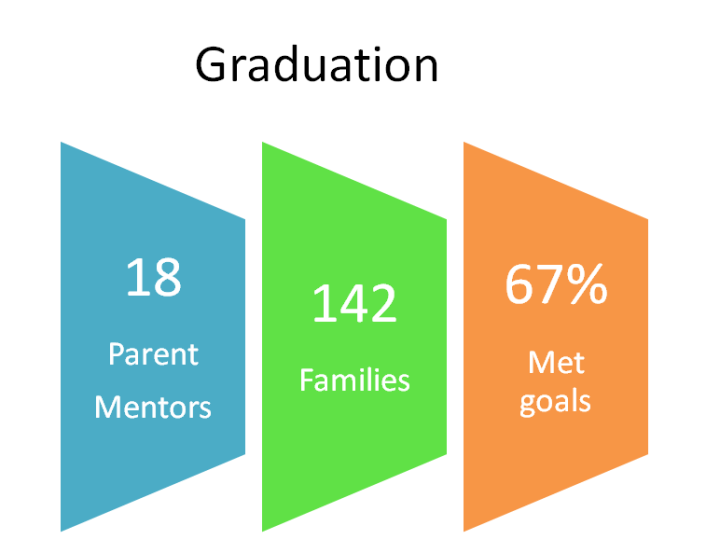 Graduation

18

Parent Mentors

142

Families

67%

Met goals